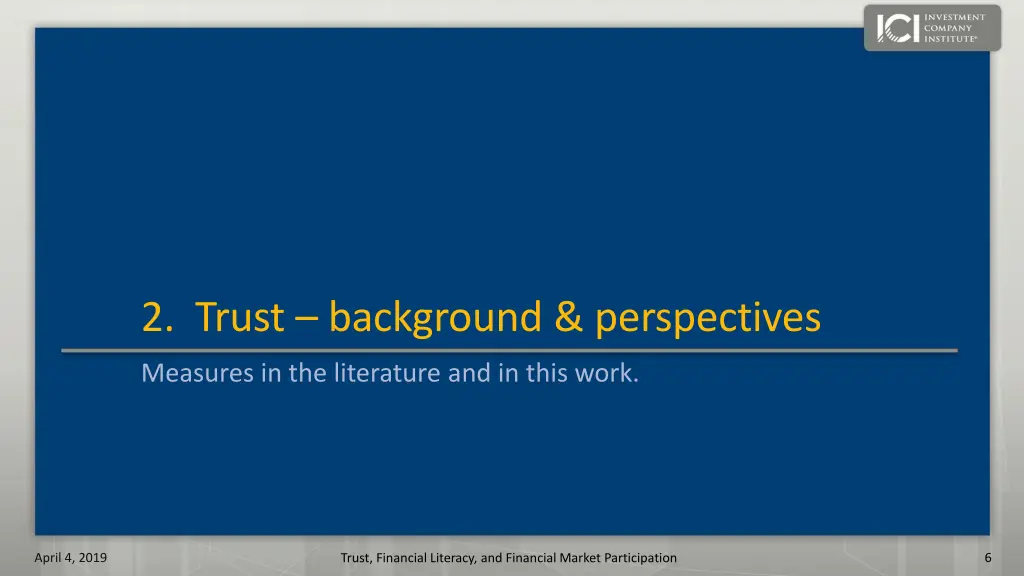 ICI INVESTMENT COMPANY INSTITUTE®

2. Trust – background & perspectives

Measures in the literature and in this work.

April 4, 2019

Trust, Financial Literacy, and Financial Market Participation

6